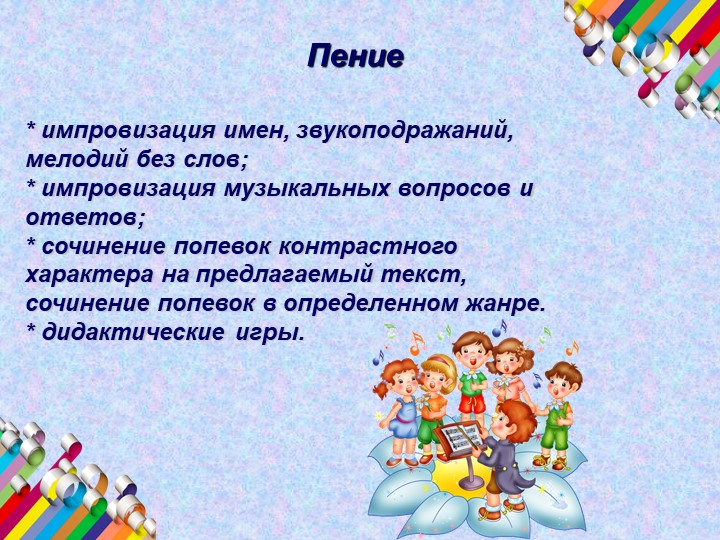 Пение

* импровизация имен, звукоподражаний, мелодий без слов;
* импровизация музыкальных вопросов и ответов;
* сочинение попевок контрастного характера на предлагаемый текст, сочинение попевок в определенном жанре.
* дидактические игры.